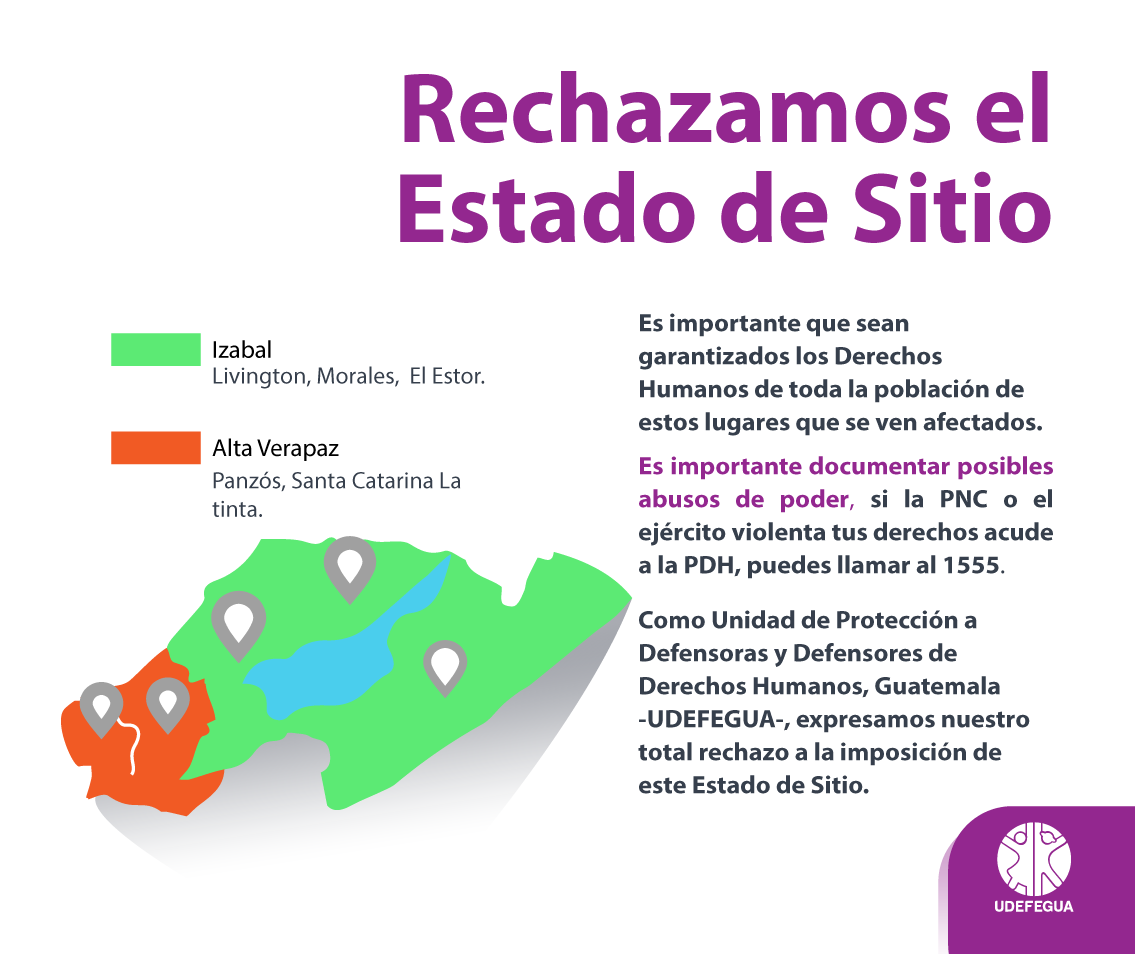 Rechazamos el Estado de Sitio

Izabal
Livington, Morales, El Estor.

Alta Verapaz
Panzós, Santa Catarina La tinta.

Es importante que sean garantizados los Derechos Humanos de toda la población de estos lugares que se ven afectados.

Es importante documentar posibles abusos de poder, si la PNC o el ejército violenta tus derechos acude a la PDH, puedes llamar al 1555.

Como Unidad de Protección a Defensoras y Defensores de Derechos Humanos, Guatemala -UDEFEGUA-, expresamos nuestro total rechazo a la imposición de este Estado de Sitio.

UDEFEGUA